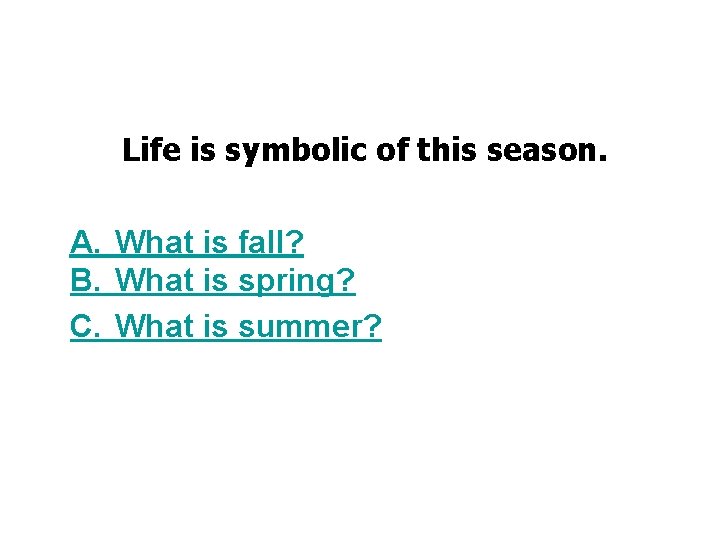 Life is symbolic of this season.

A. What is fall?
B. What is spring?
C. What is summer?